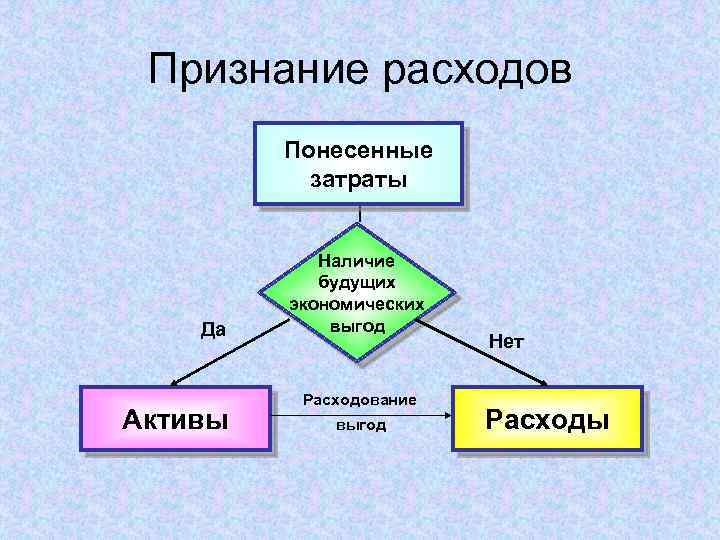 Признание расходов

Понесенные затраты

Наличие будущих экономических выгод

Да

Нет

Активы

Расходование выгод

Расходы